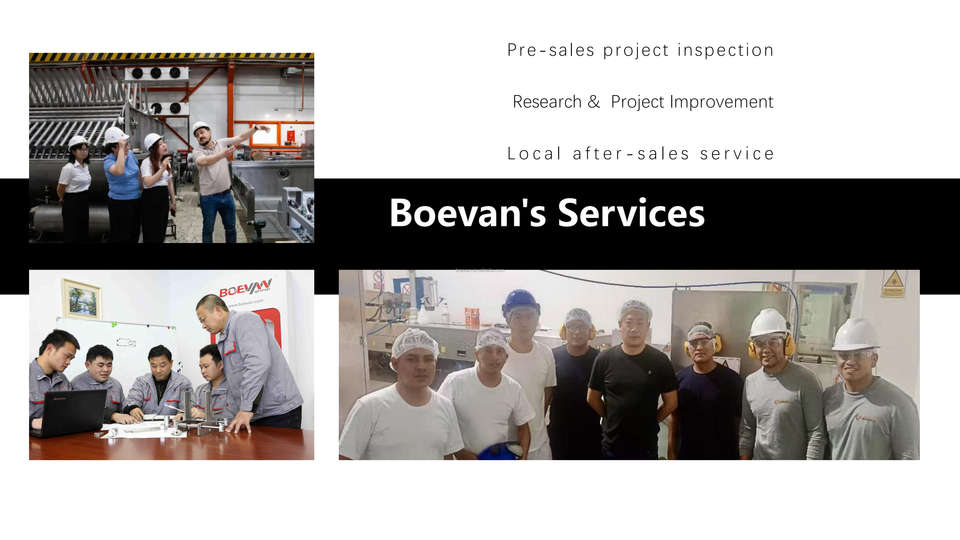 Pre-sales project inspection

Research & Project Improvement

Local after-sales service

Boevan's Services

BOEVAN